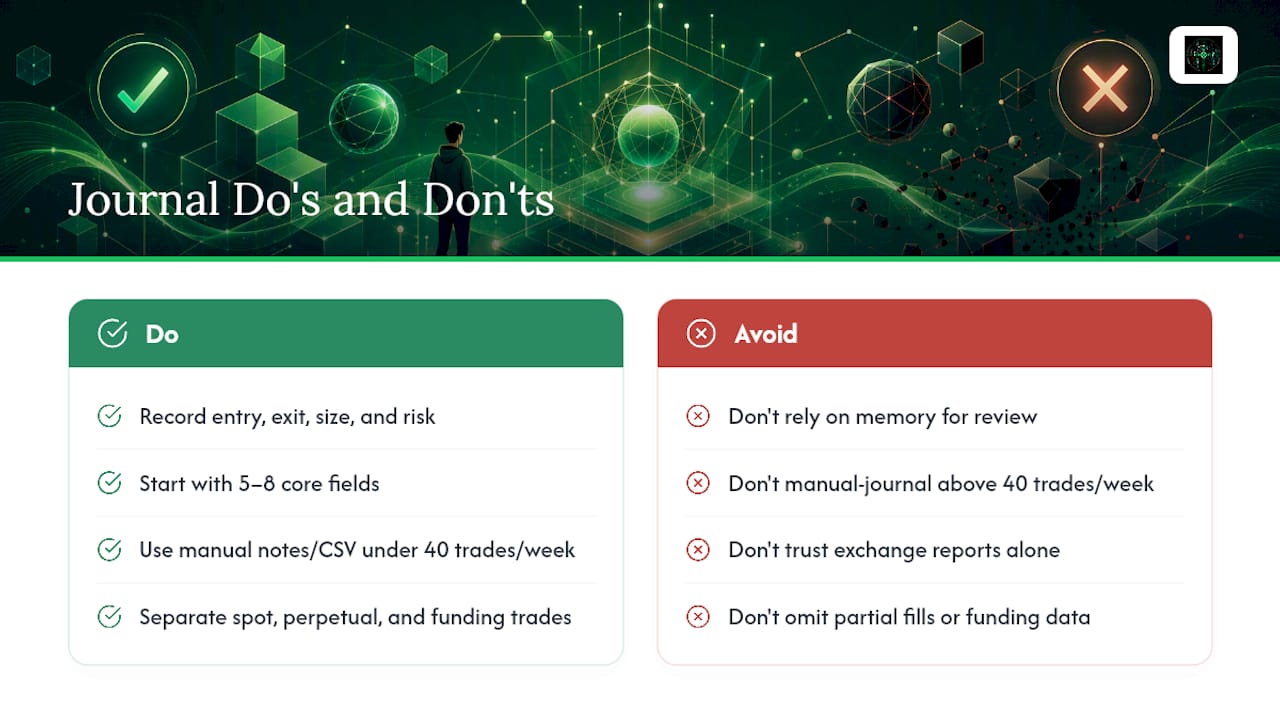 Journal Do's and Don'ts

Do

Record entry, exit, size, and risk

Start with 5–8 core fields

Use manual notes/CSV under 40 trades/week

Separate spot, perpetual, and funding trades

Avoid

Don't rely on memory for review

Don't manual-journal above 40 trades/week

Don't trust exchange reports alone

Don't omit partial fills or funding data